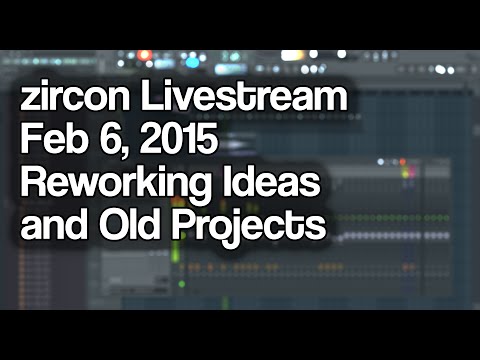 zircon Livestream
Feb 6, 2015
Reworking Ideas
and Old Projects